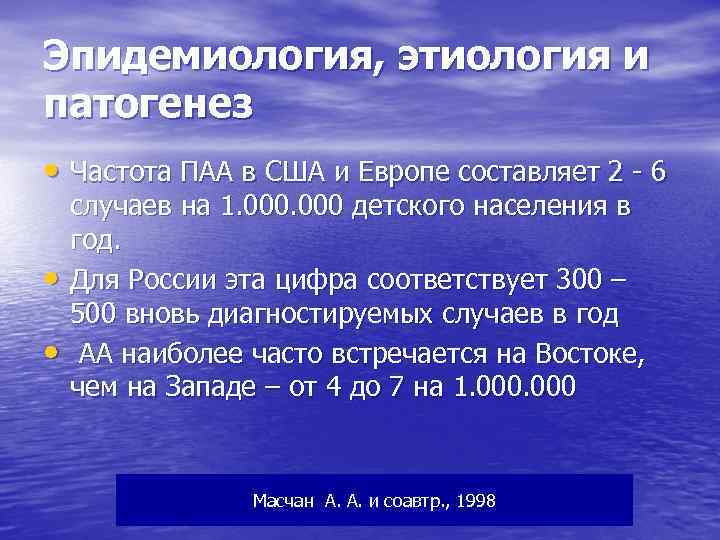 Эпидемиология, этиология и патогенез

• Частота ПАА в США и Европе составляет 2 - 6 случаев на 1.000.000 детского населения в год.
• Для России эта цифра соответствует 300 – 500 вновь диагностируемых случаев в год
• АА наиболее часто встречается на Востоке, чем на Западе – от 4 до 7 на 1.000.000

Масчан А. А. и соавтр., 1998